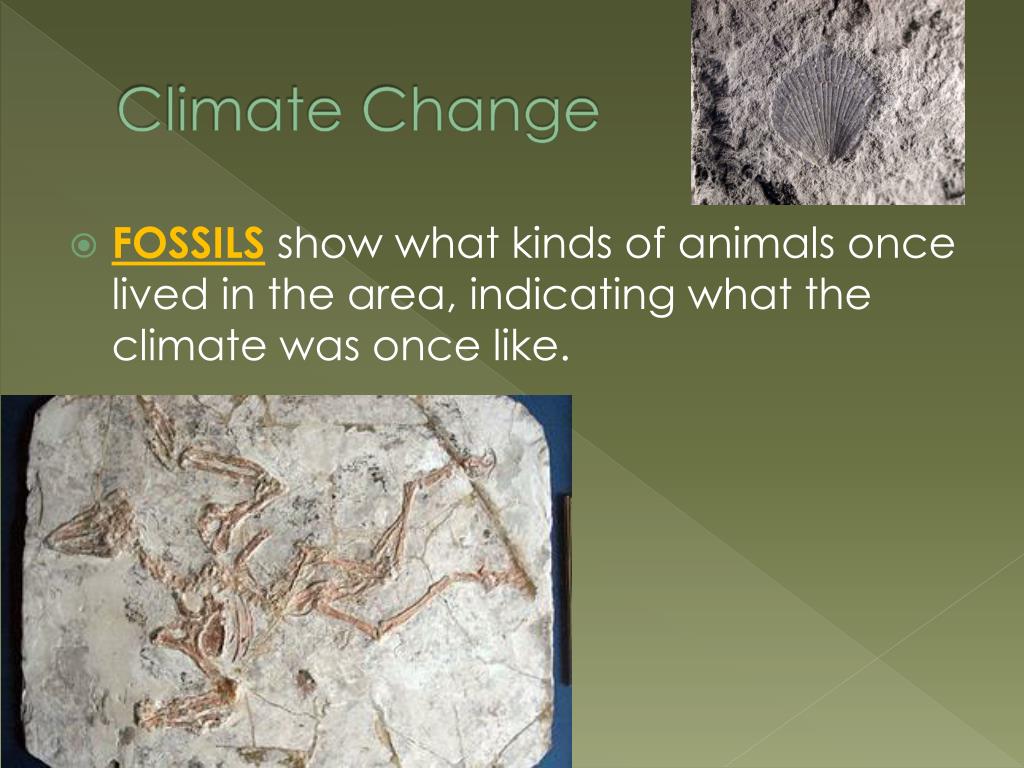 Climate Change

FOSSILS show what kinds of animals once lived in the area, indicating what the climate was once like.